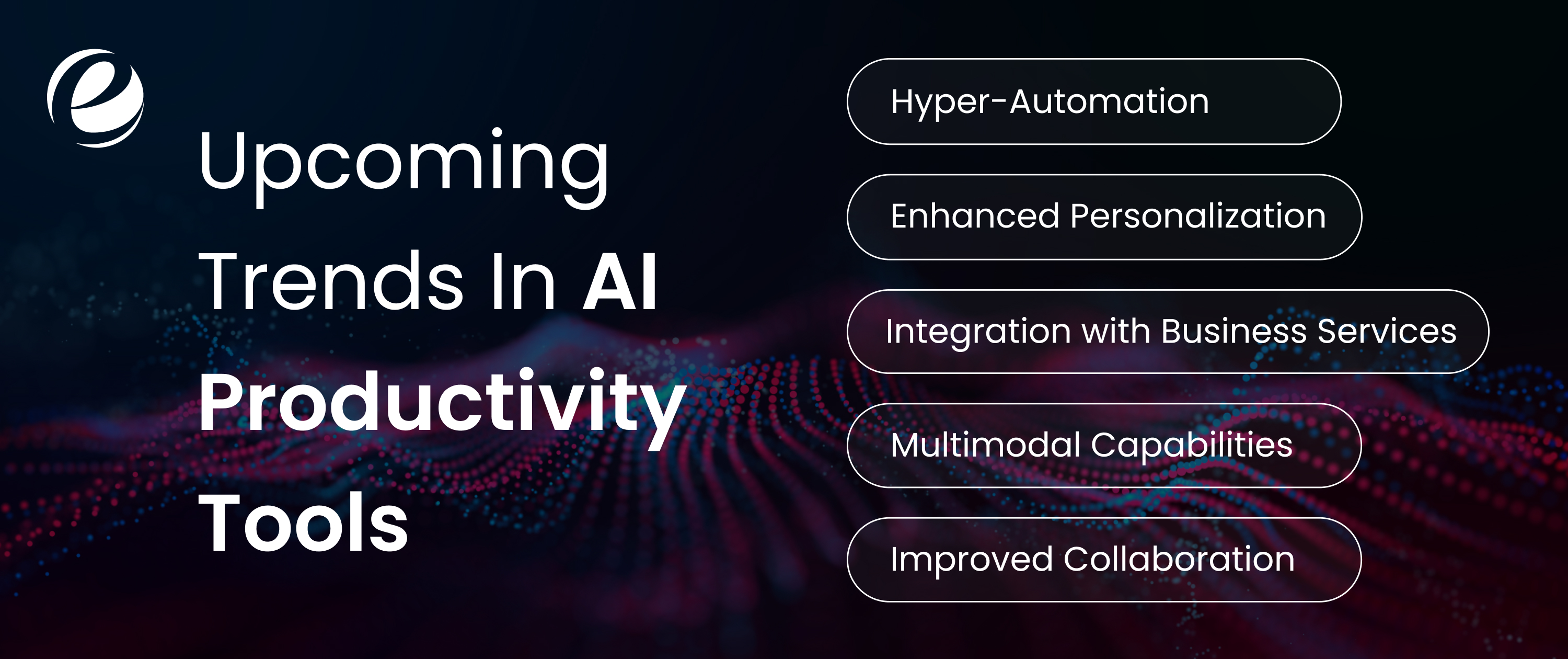 Upcoming Trends In AI Productivity Tools

Hyper-Automation

Enhanced Personalization

Integration with Business Services

Multimodal Capabilities

Improved Collaboration